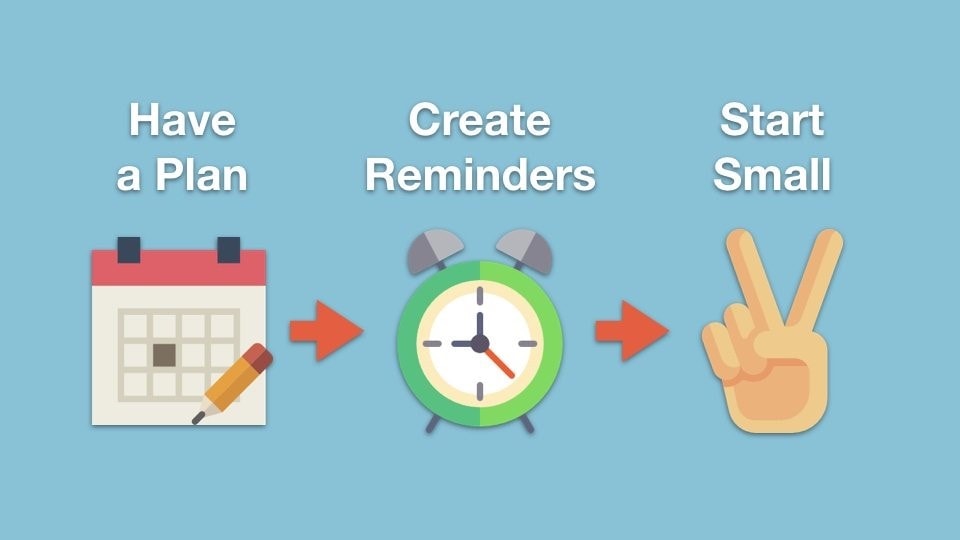 Have a Plan

Create Reminders

Start Small